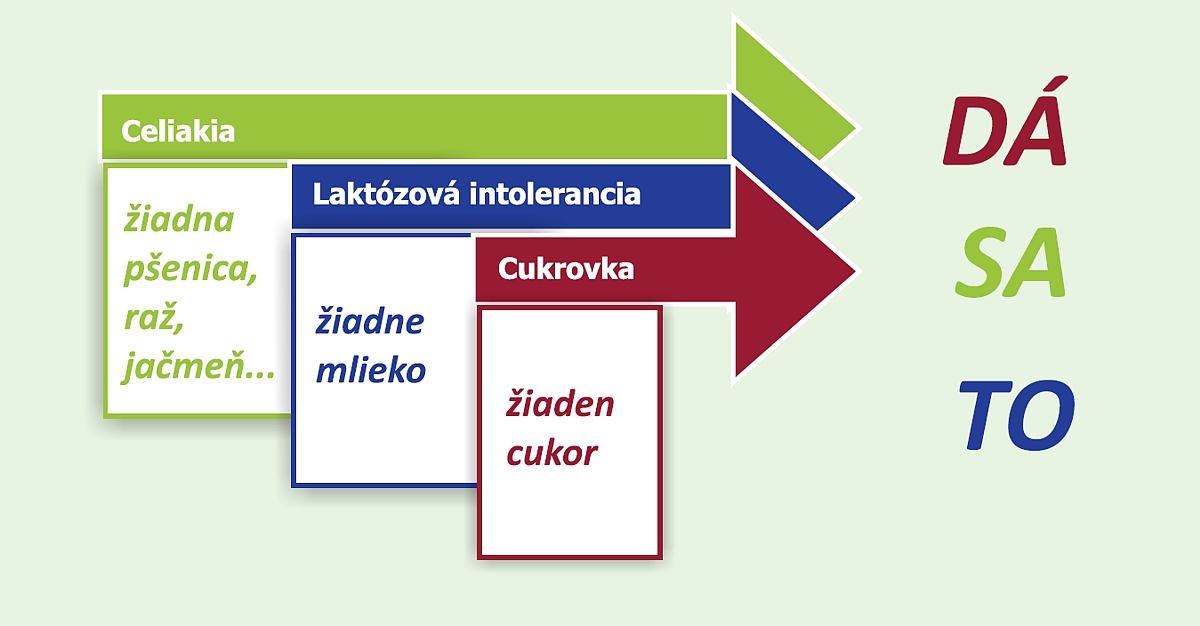 Celiakia

žiadna pšenica, raž, jačmeň...

Laktózová intolerancia

žiadne mlieko

Cukrovka

žiaden cukor

DÁ
SA
TO